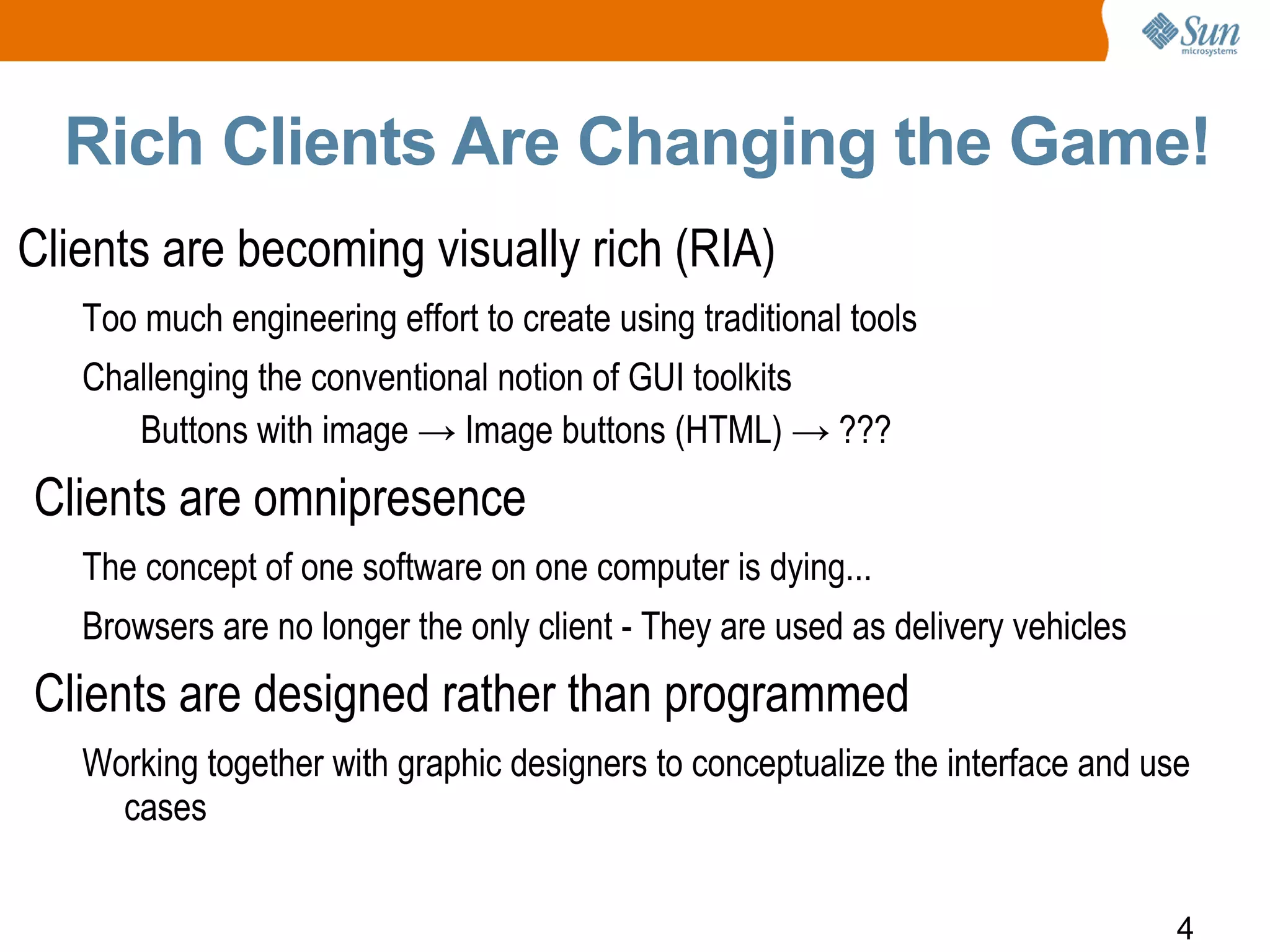 Sun microsystems

Rich Clients Are Changing the Game!

Clients are becoming visually rich (RIA)

Too much engineering effort to create using traditional tools

Challenging the conventional notion of GUI toolkits

Buttons with image → Image buttons (HTML) → ???

Clients are omnipresence

The concept of one software on one computer is dying...

Browsers are no longer the only client - They are used as delivery vehicles

Clients are designed rather than programmed

Working together with graphic designers to conceptualize the interface and use cases

4